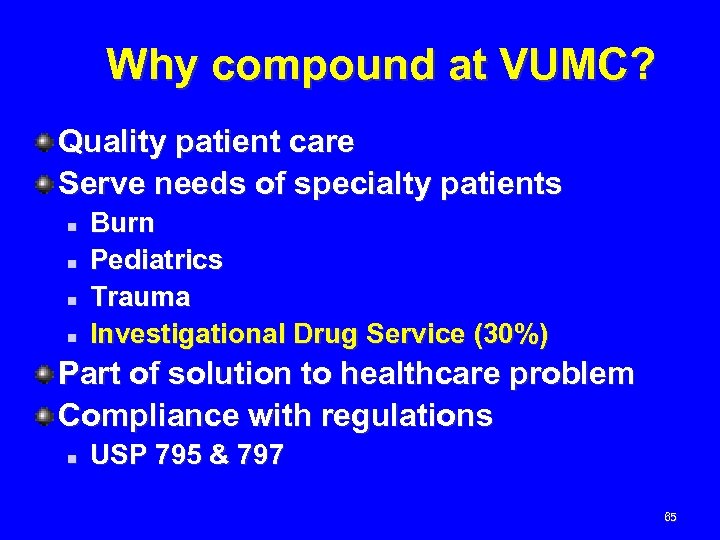 Why compound at VUMC?

Quality patient care
Serve needs of specialty patients
Burn
Pediatrics
Trauma
Investigational Drug Service (30%)
Part of solution to healthcare problem
Compliance with regulations
USP 795 & 797

65